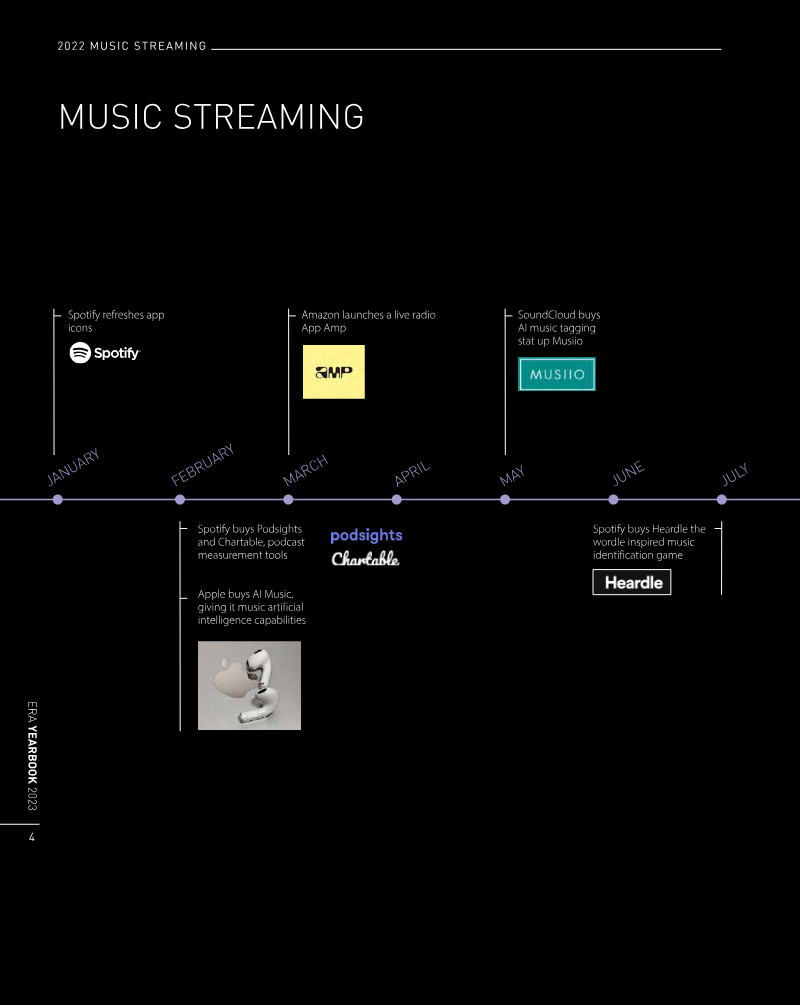 2022 MUSIC STREAMING

MUSIC STREAMING

Spotify refreshes app icons

Spotify

Amazon launches a live radio App Amp

AMP

SoundCloud buys AI music tagging stat up Musiio

MUSIIO

JANUARY FEBRUARY MARCH APRIL MAY JUNE JULY

Spotify buys Podsights and Chartable, podcast measurement tools

podsights

Chartable

Apple buys AI Music, giving it music artificial intelligence capabilities

Spotify buys Heardle the wordle inspired music identification game

Heardle

ERA YEARBOOK 2023

4